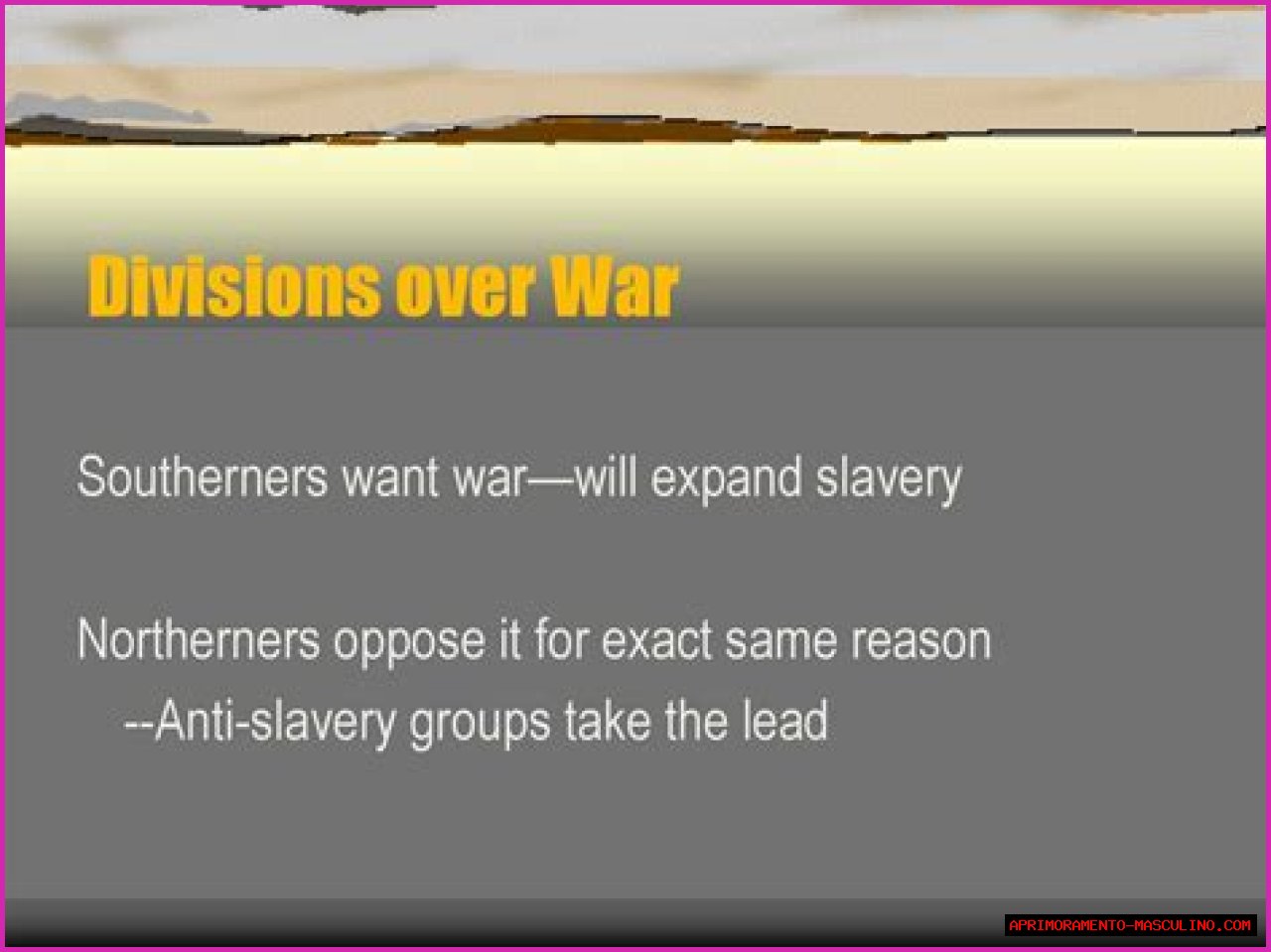 Divisions over War

Southerners want war—will expand slavery

Northerners oppose it for exact same reason

--Anti-slavery groups take the lead

APRIMORAMENTO-MASCULINO.COM